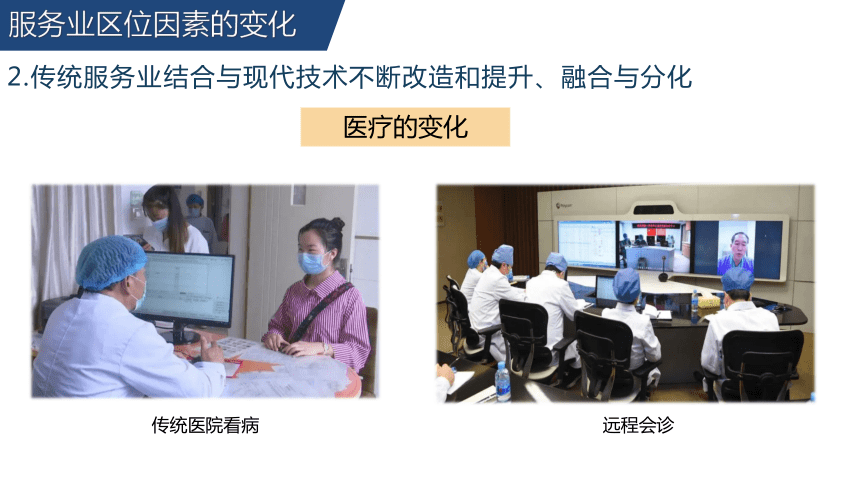 服务业区位因素的变化

2.传统服务业结合与现代技术不断改造和提升、融合与分化

医疗的变化

传统医院看病

远程会诊